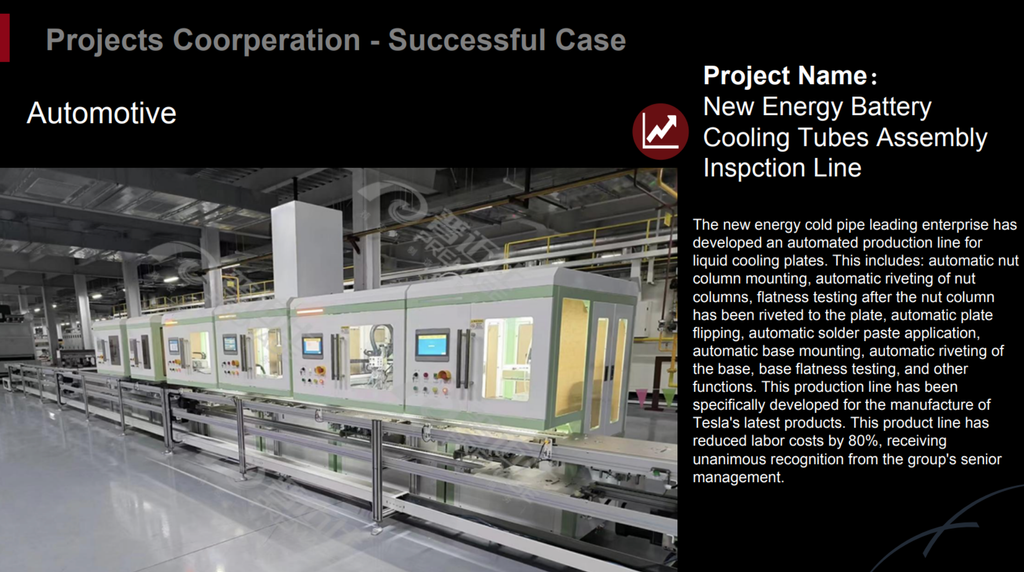 Projects Coorperation - Successful Case

Automotive

Project Name：
New Energy Battery Cooling Tubes Assembly Inspction Line

The new energy cold pipe leading enterprise has developed an automated production line for liquid cooling plates. This includes: automatic nut column mounting, automatic riveting of nut columns, flatness testing after the nut column has been riveted to the plate, automatic plate flipping, automatic solder paste application, automatic base mounting, automatic riveting of the base, base flatness testing, and other functions. This production line has been specifically developed for the manufacture of Tesla's latest products. This product line has reduced labor costs by 80%, receiving unanimous recognition from the group's senior management.